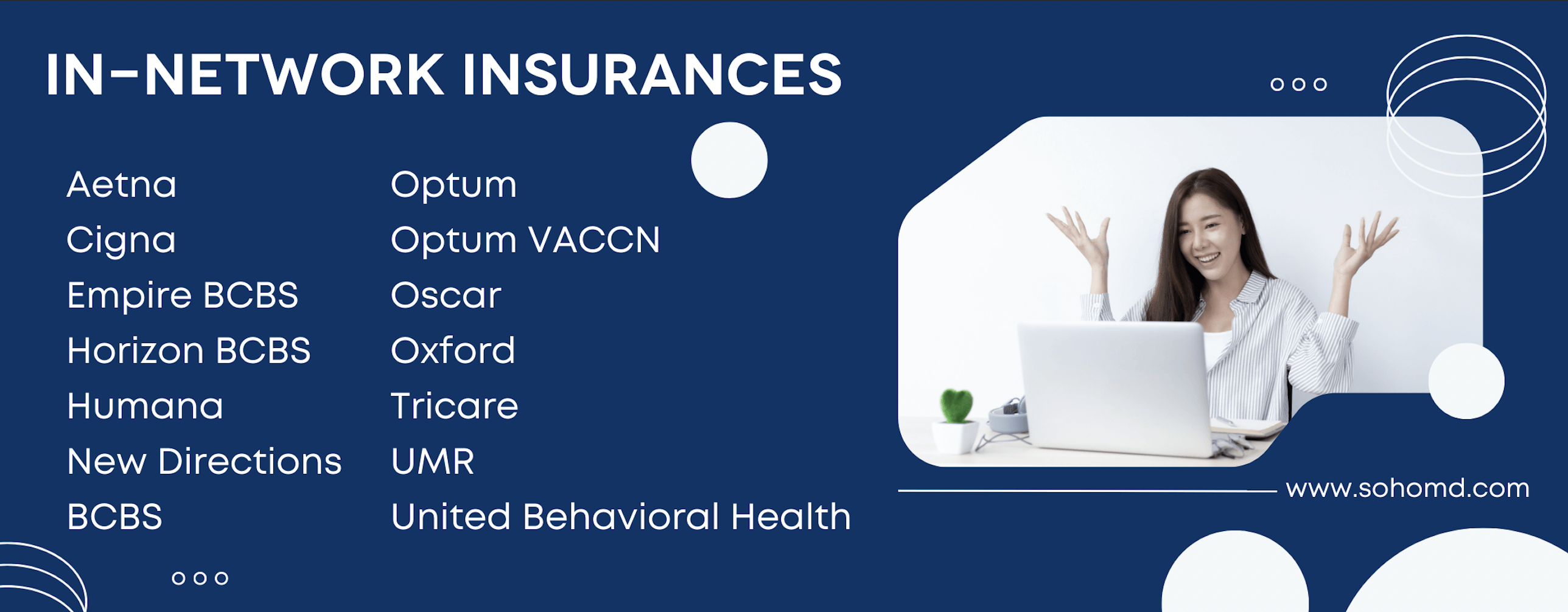 IN-NETWORK INSURANCES

Aetna
Cigna
Empire BCBS
Horizon BCBS
Humana
New Directions
BCBS

Optum
Optum VACCN
Oscar
Oxford
Tricare
UMR
United Behavioral Health

www.sohomd.com